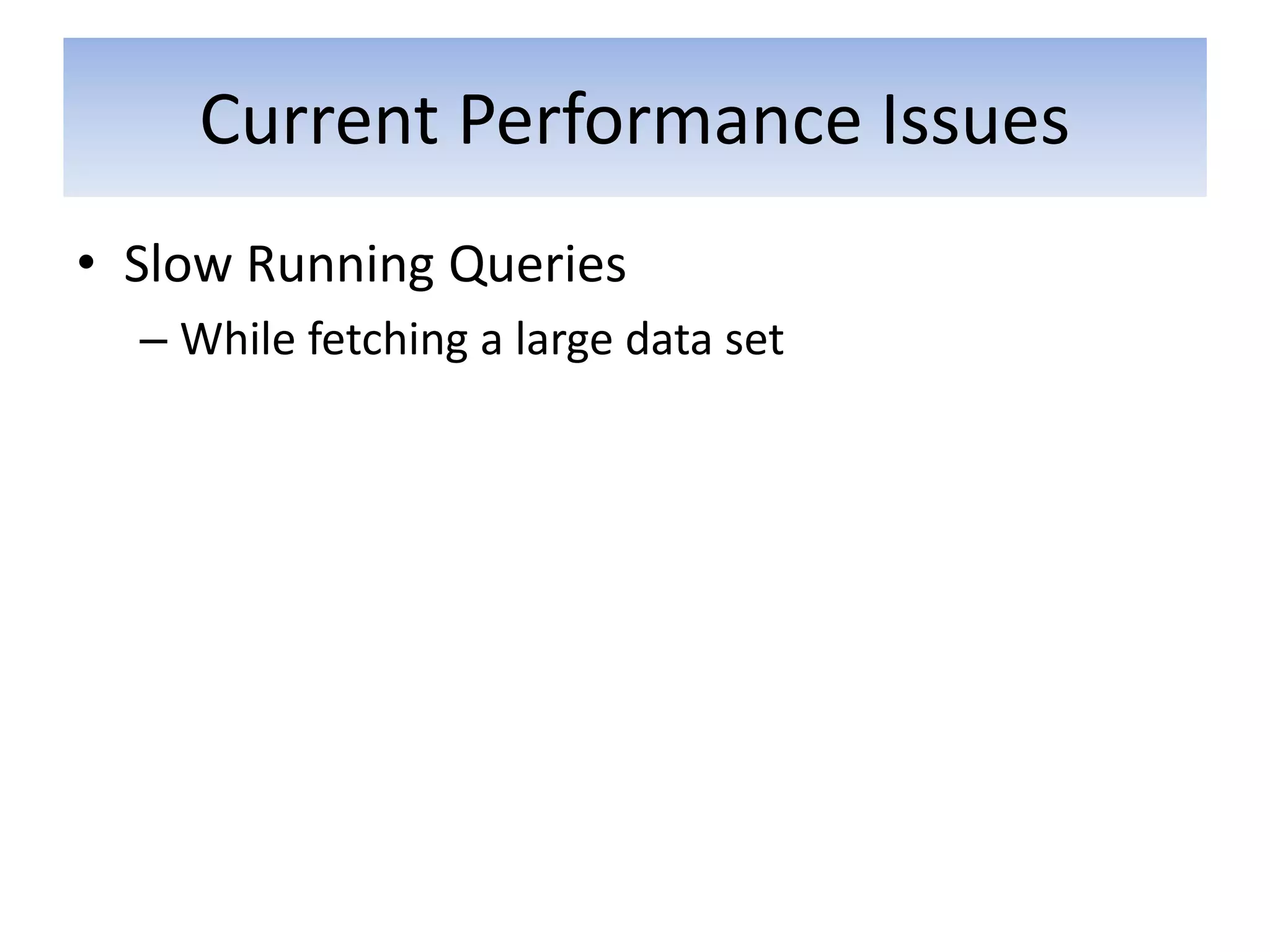 Current Performance Issues

• Slow Running Queries
– While fetching a large data set